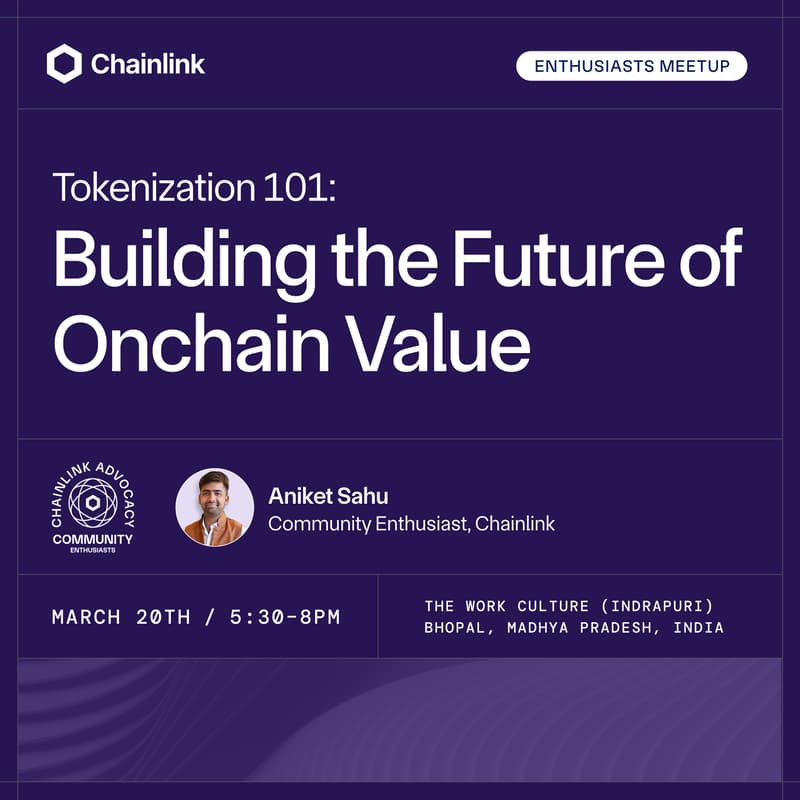 Chainlink

ENTHUSIASTS MEETUP

Tokenization 101:
Building the Future of Onchain Value

CHAINLINK ADVOCACY
COMMUNITY
ENTHUSIASTS

Aniket Sahu
Community Enthusiast, Chainlink

MARCH 20TH / 5:30-8PM

THE WORK CULTURE (INDRAPURI)
BHOPAL, MADHYA PRADESH, INDIA